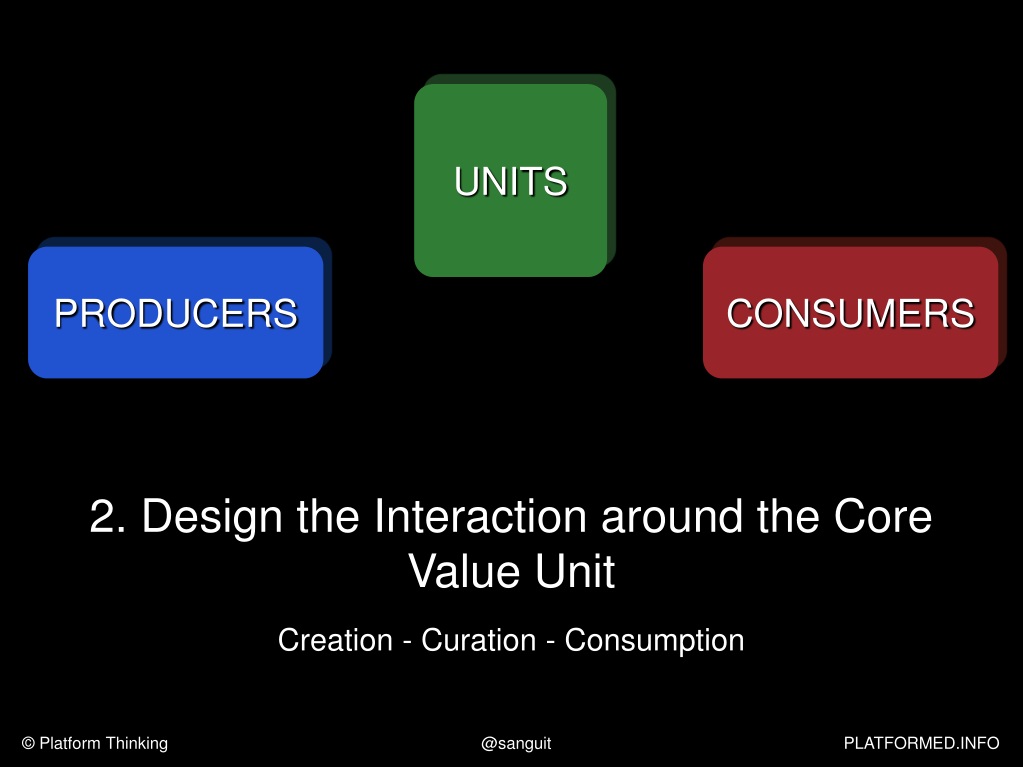 UNITS

PRODUCERS

CONSUMERS

2. Design the Interaction around the Core Value Unit

Creation - Curation - Consumption

© Platform Thinking

@sanguit

PLATFORMED.INFO